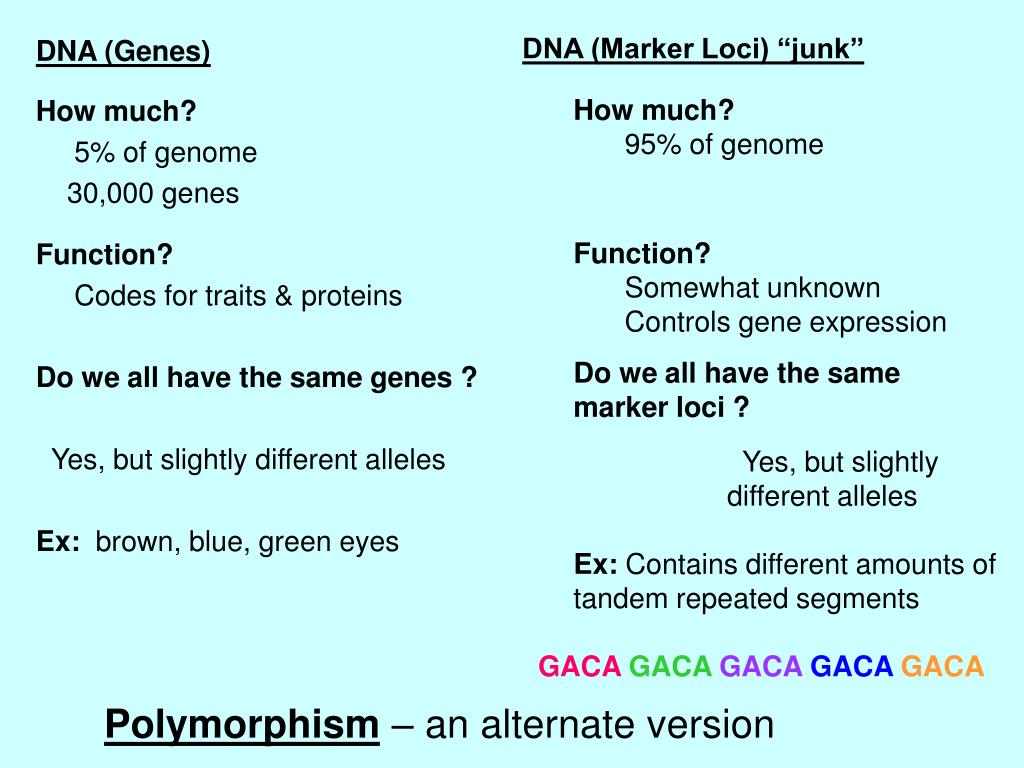 DNA (Genes)

How much?
5% of genome
30,000 genes

Function?
Codes for traits & proteins

Do we all have the same genes ?

Yes, but slightly different alleles

Ex: brown, blue, green eyes

DNA (Marker Loci) “junk”

How much?
95% of genome

Function?
Somewhat unknown
Controls gene expression

Do we all have the same marker loci ?

Yes, but slightly different alleles

Ex: Contains different amounts of tandem repeated segments

GACA GACA GACA GACA GACA

Polymorphism – an alternate version